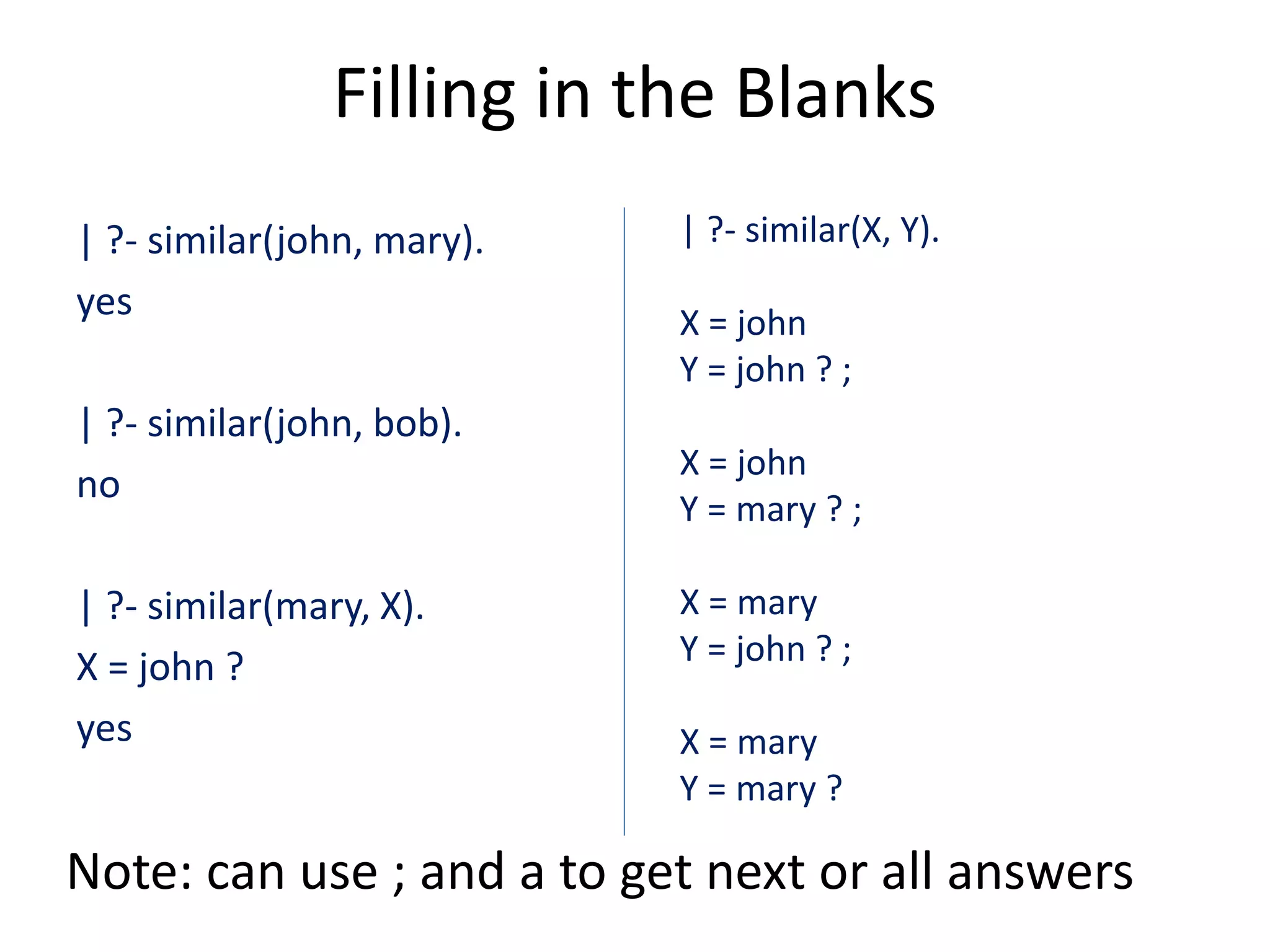 Filling in the Blanks

| ?- similar(john, mary).
yes

| ?- similar(john, bob).
no

| ?- similar(mary, X).
X = john ?
yes

| ?- similar(X, Y).

X = john
Y = john ? ;

X = john
Y = mary ? ;

X = mary
Y = john ? ;

X = mary
Y = mary ?

Note: can use ; and a to get next or all answers